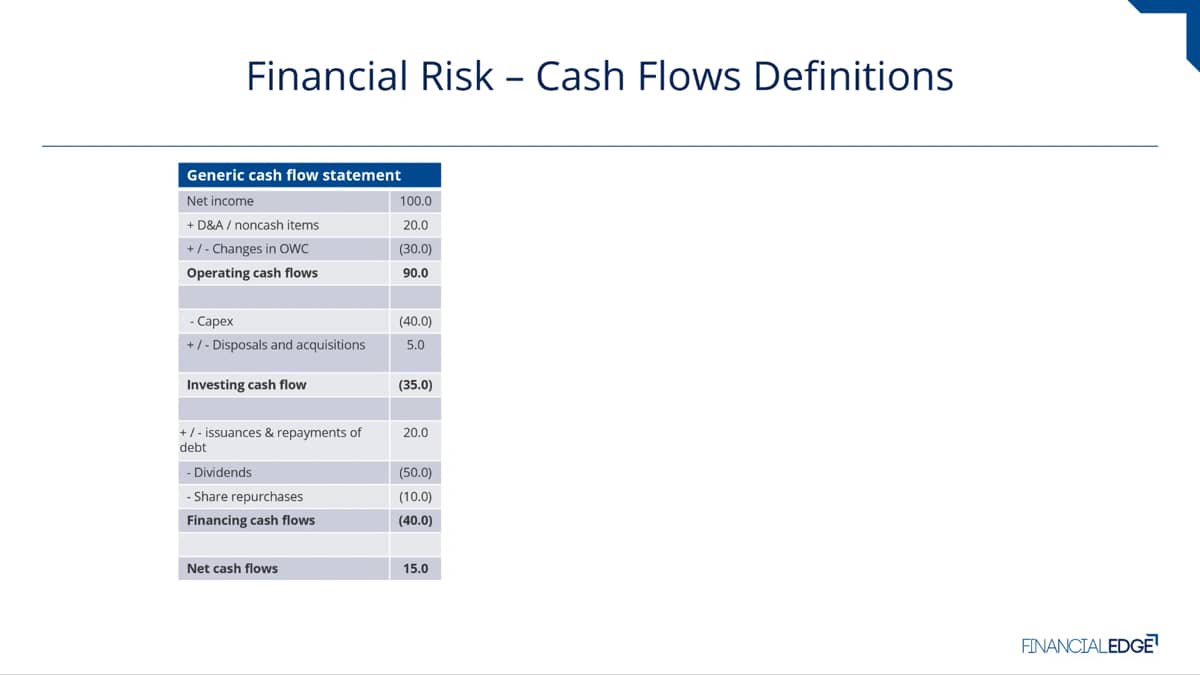 Financial Risk – Cash Flows Definitions

| Generic cash flow statement | |
|---|---|
| Net income | 100.0 |
| + D&A / noncash items | 20.0 |
| + / - Changes in OWC | (30.0) |
| **Operating cash flows** | **90.0** |
| | |
| - Capex | (40.0) |
| + / - Disposals and acquisitions | 5.0 |
| **Investing cash flow** | **(35.0)** |
| | |
| + / - issuances & repayments of debt | 20.0 |
| - Dividends | (50.0) |
| - Share repurchases | (10.0) |
| **Financing cash flows** | **(40.0)** |
| | |
| **Net cash flows** | **15.0** |

FINANCIALEDGE